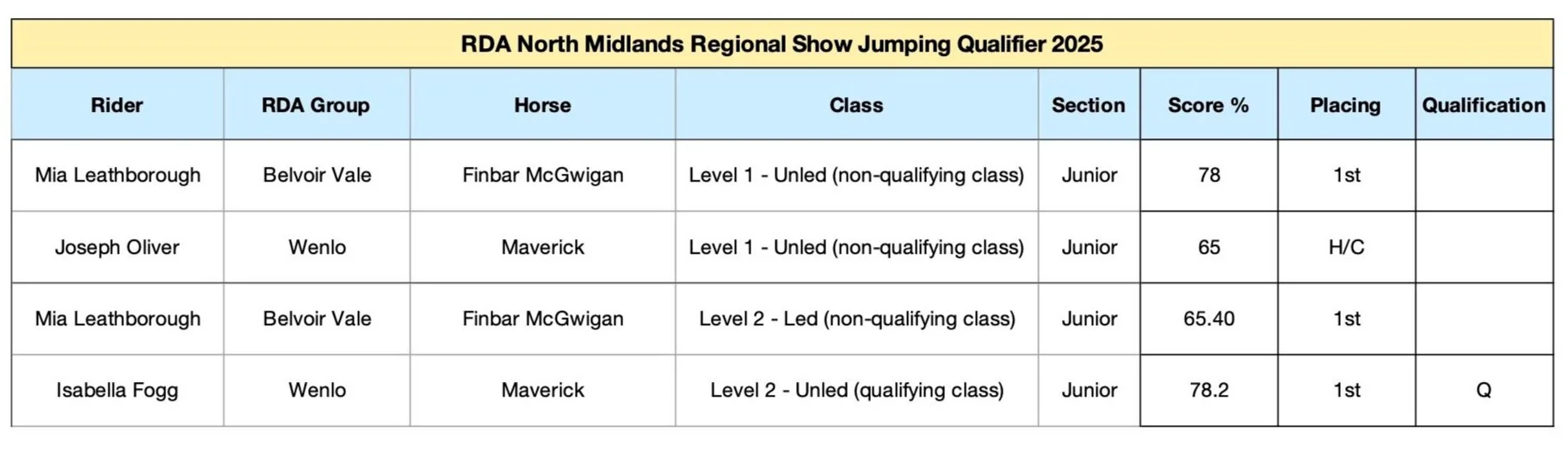 RDA North Midlands Regional Show Jumping Qualifier 2025

| Rider | RDA Group | Horse | Class | Section | Score % | Placing | Qualification |
|---|---|---|---|---|---|---|---|
| Mia Leathborough | Belvoir Vale | Finbar McGwigan | Level 1 - Unled (non-qualifying class) | Junior | 78 | 1st | |
| Joseph Oliver | Wenlo | Maverick | Level 1 - Unled (non-qualifying class) | Junior | 65 | H/C | |
| Mia Leathborough | Belvoir Vale | Finbar McGwigan | Level 2 - Led (non-qualifying class) | Junior | 65.40 | 1st | |
| Isabella Fogg | Wenlo | Maverick | Level 2 - Unled (qualifying class) | Junior | 78.2 | 1st | Q |